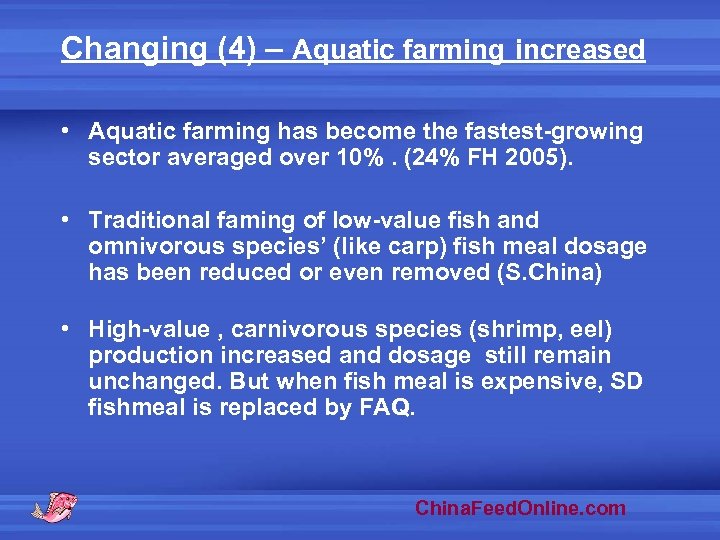 Changing (4) – Aquatic farming increased

• Aquatic farming has become the fastest-growing sector averaged over 10% . (24% FH 2005).

• Traditional faming of low-value fish and omnivorous species' (like carp) fish meal dosage has been reduced or even removed (S.China)

• High-value , carnivorous species (shrimp, eel) production increased and dosage still remain unchanged. But when fish meal is expensive, SD fishmeal is replaced by FAQ.

ChinaFeedOnline.com